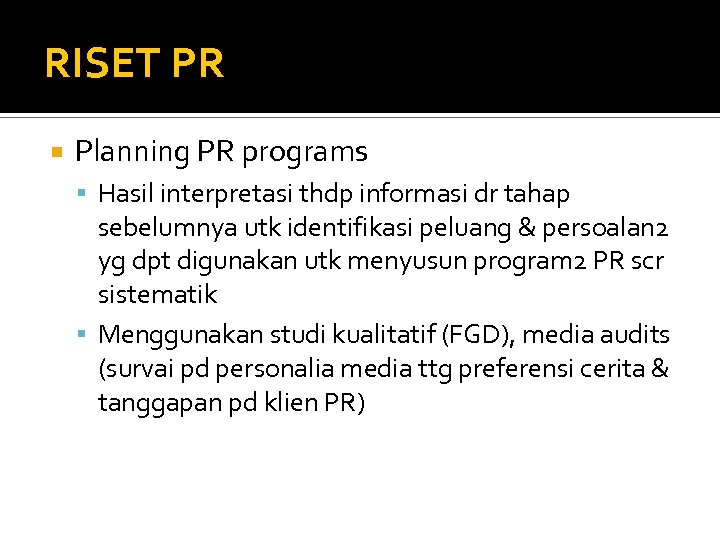 RISET PR

Planning PR programs

Hasil interpretasi thdp informasi dr tahap sebelumnya utk identifikasi peluang & persoalan2 yg dpt digunakan utk menyusun program2 PR scr sistematik

Menggunakan studi kualitatif (FGD), media audits (survai pd personalia media ttg preferensi cerita & tanggapan pd klien PR)